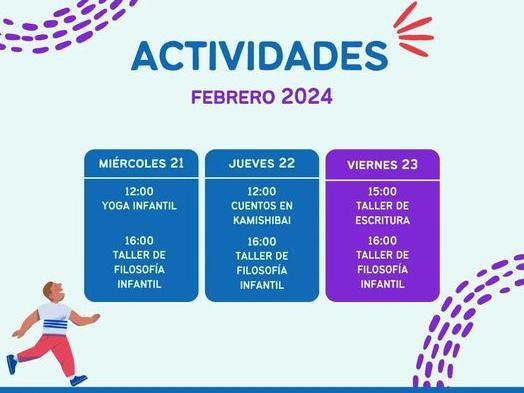 ACTIVIDADES

FEBRERO 2024

MIÉRCOLES 21

12:00
YOGA INFANTIL

16:00
TALLER DE FILOSOFÍA INFANTIL

JUEVES 22

12:00
CUENTOS EN KAMISHIBAI

16:00
TALLER DE FILOSOFÍA INFANTIL

VIERNES 23

15:00
TALLER DE ESCRITURA

16:00
TALLER DE FILOSOFÍA INFANTIL